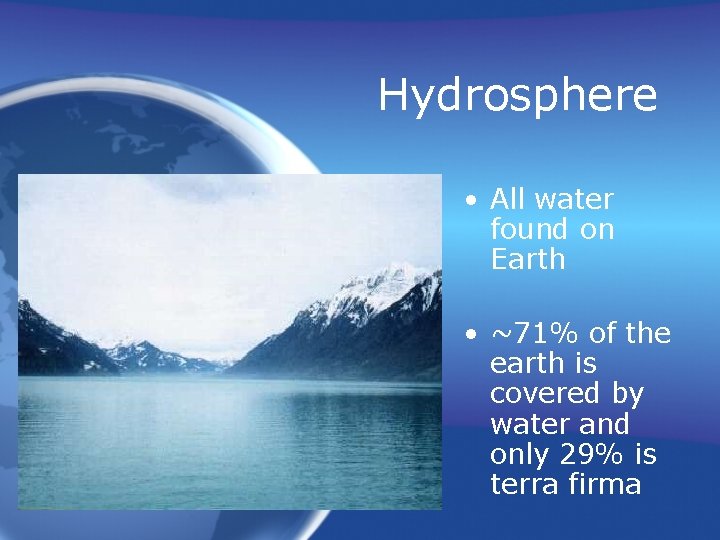 Hydrosphere

• All water found on Earth

• ~71% of the earth is covered by water and only 29% is terra firma